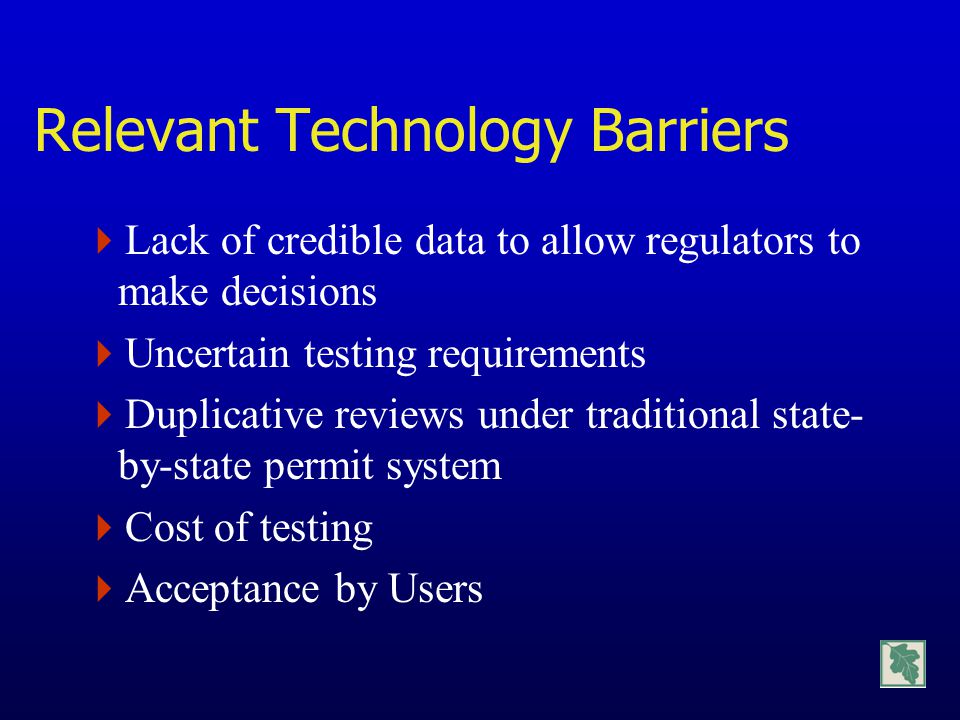 Relevant Technology Barriers

Lack of credible data to allow regulators to make decisions

Uncertain testing requirements

Duplicative reviews under traditional state-by-state permit system

Cost of testing

Acceptance by Users